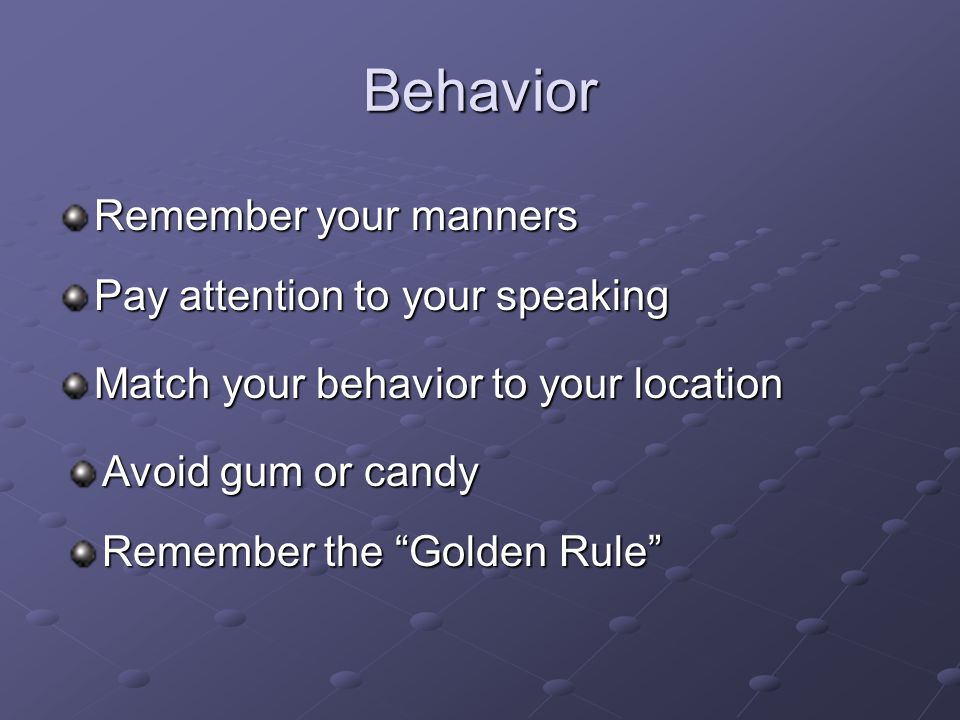 Behavior

Remember your manners

Pay attention to your speaking

Match your behavior to your location

Avoid gum or candy

Remember the “Golden Rule”